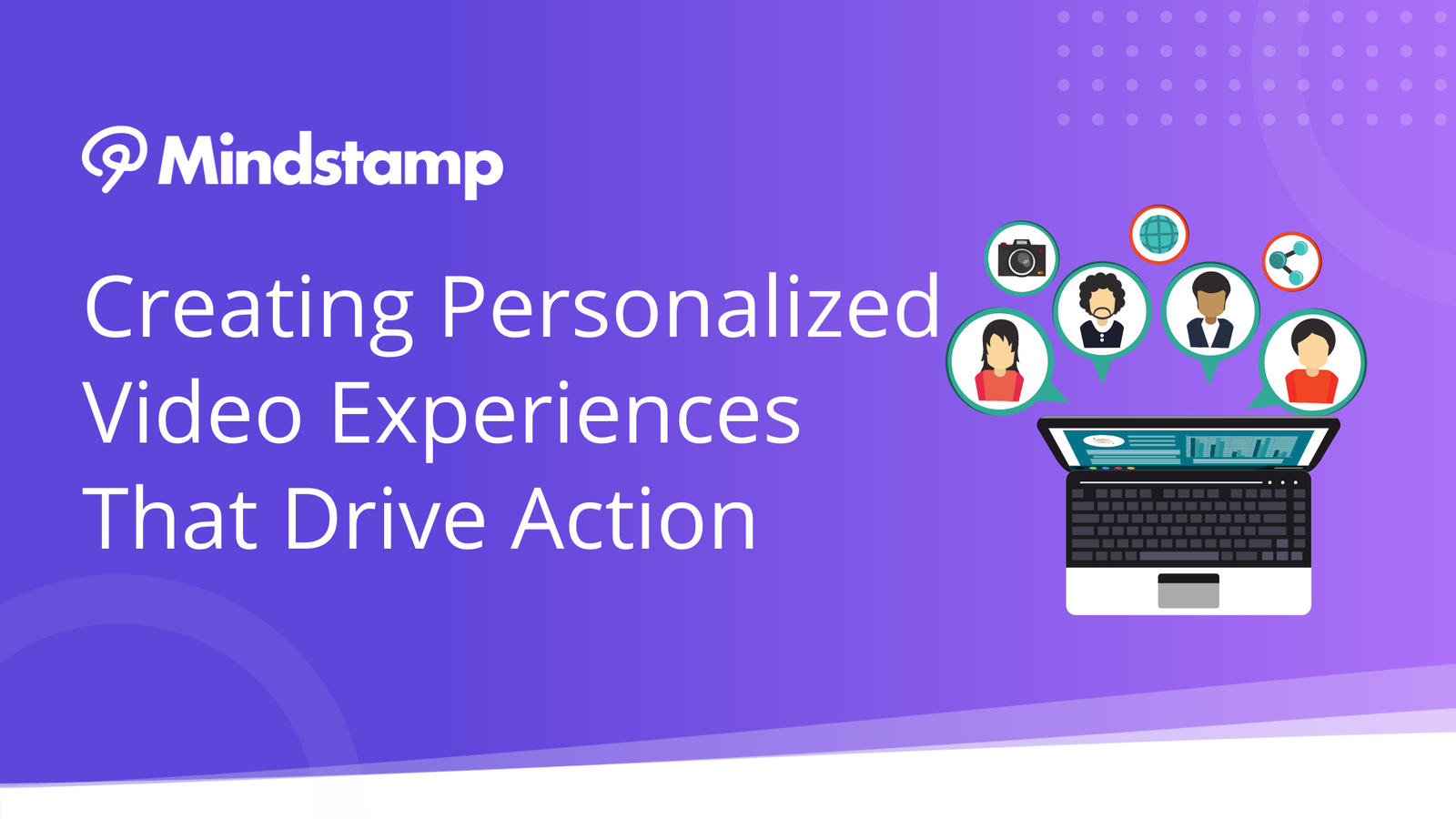 Mindstamp

Creating Personalized Video Experiences That Drive Action